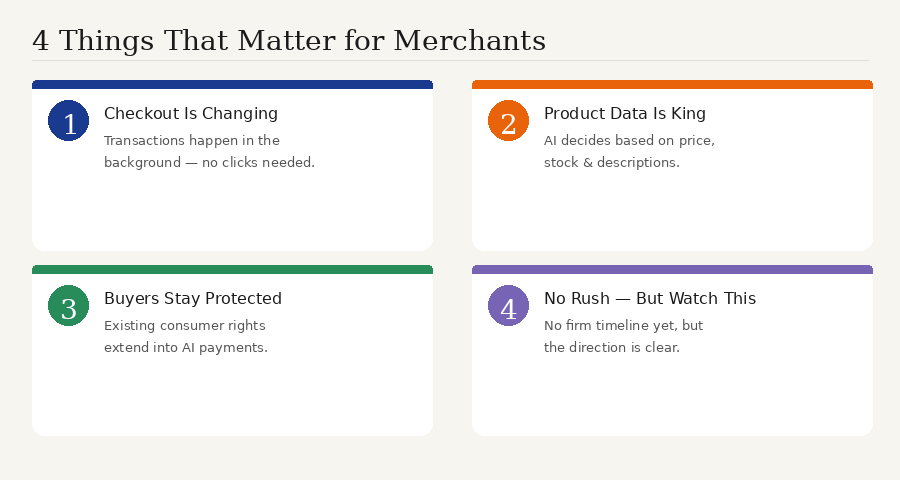 4 Things That Matter for Merchants

1 Checkout Is Changing
Transactions happen in the background — no clicks needed.

2 Product Data Is King
AI decides based on price, stock & descriptions.

3 Buyers Stay Protected
Existing consumer rights extend into AI payments.

4 No Rush — But Watch This
No firm timeline yet, but the direction is clear.